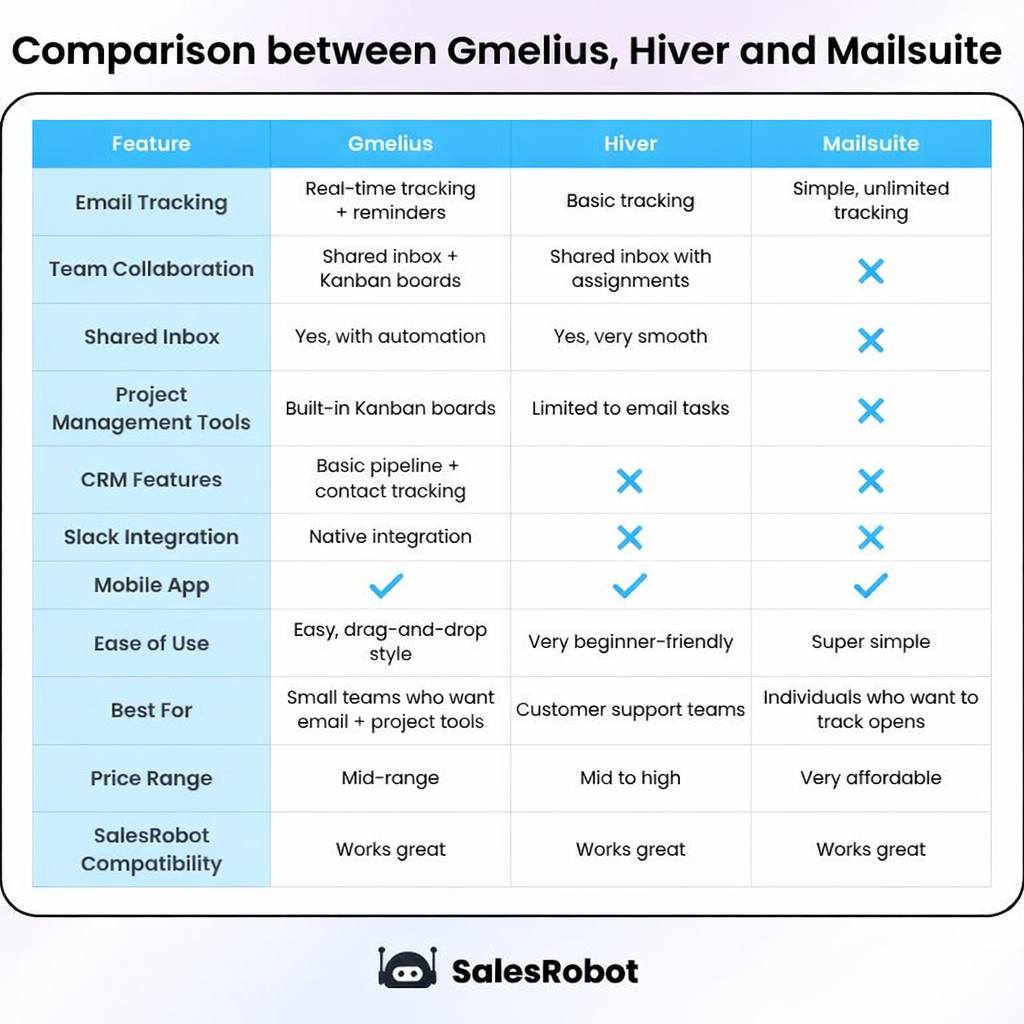 Comparison between Gmelius, Hiver and Mailsuite

| Feature | Gmelius | Hiver | Mailsuite |
|---|---|---|---|
| Email Tracking | Real-time tracking + reminders | Basic tracking | Simple, unlimited tracking |
| Team Collaboration | Shared inbox + Kanban boards | Shared inbox with assignments | ✕ |
| Shared Inbox | Yes, with automation | Yes, very smooth | ✕ |
| Project Management Tools | Built-in Kanban boards | Limited to email tasks | ✕ |
| CRM Features | Basic pipeline + contact tracking | ✕ | ✕ |
| Slack Integration | Native integration | ✕ | ✕ |
| Mobile App | ✓ | ✓ | ✓ |
| Ease of Use | Easy, drag-and-drop style | Very beginner-friendly | Super simple |
| Best For | Small teams who want email + project tools | Customer support teams | Individuals who want to track opens |
| Price Range | Mid-range | Mid to high | Very affordable |
| SalesRobot Compatibility | Works great | Works great | Works great |

SalesRobot